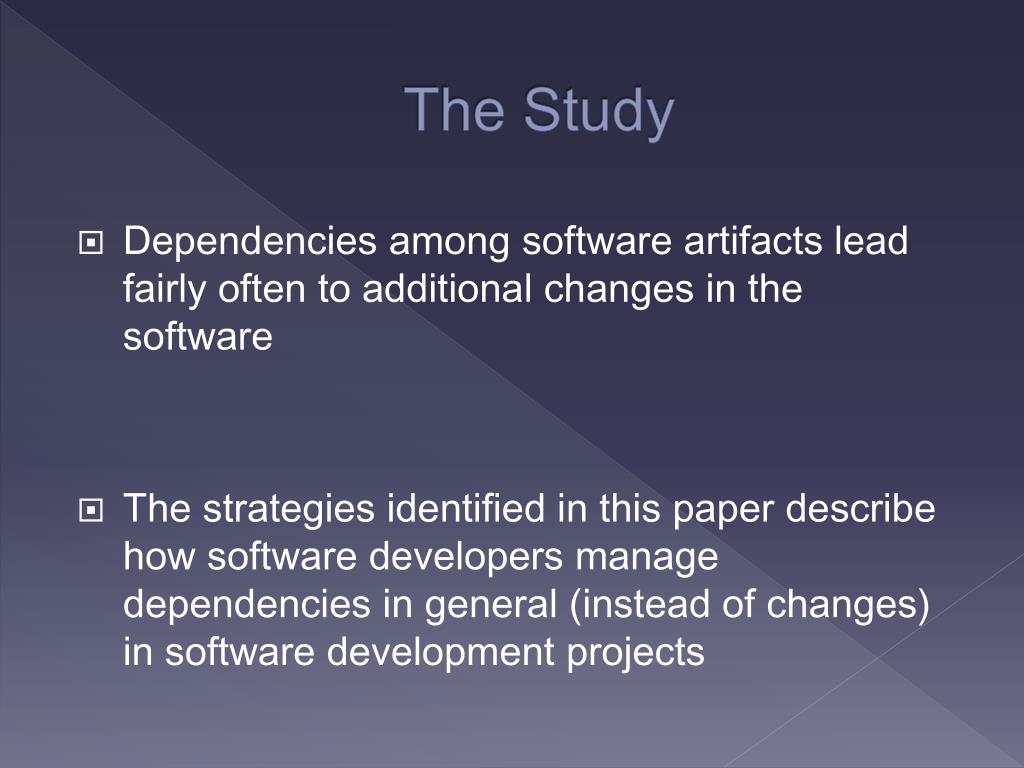 The Study

Dependencies among software artifacts lead fairly often to additional changes in the software

The strategies identified in this paper describe how software developers manage dependencies in general (instead of changes) in software development projects